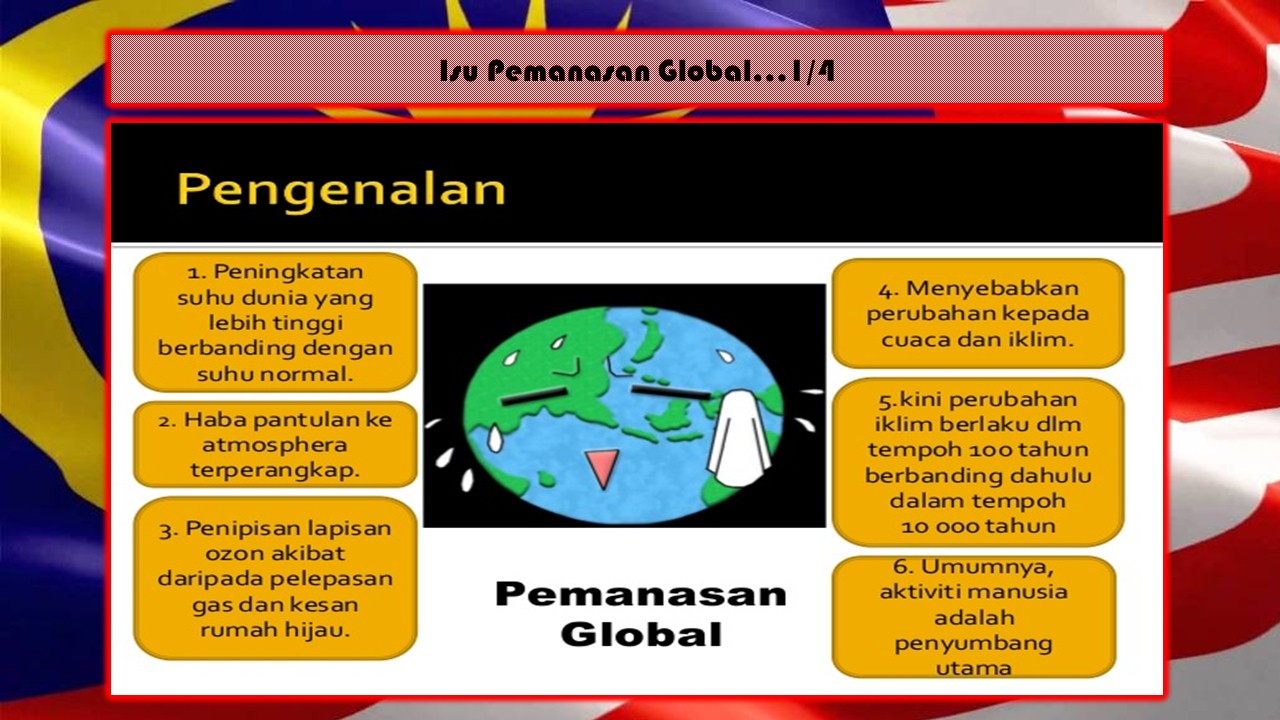 Isu Pemanasan Global…1/4

Pengenalan

1. Peningkatan suhu dunia yang lebih tinggi berbanding dengan suhu normal.

2. Haba pantulan ke atmosphera terperangkap.

3. Penipisan lapisan ozon akibat daripada pelepasan gas dan kesan rumah hijau.

Pemanasan Global

4. Menyebabkan perubahan kepada cuaca dan iklim.

5.kini perubahan iklim berlaku dlm tempoh 100 tahun berbanding dahulu dalam tempoh 10 000 tahun

6. Umumnya, aktiviti manusia adalah penyumbang utama